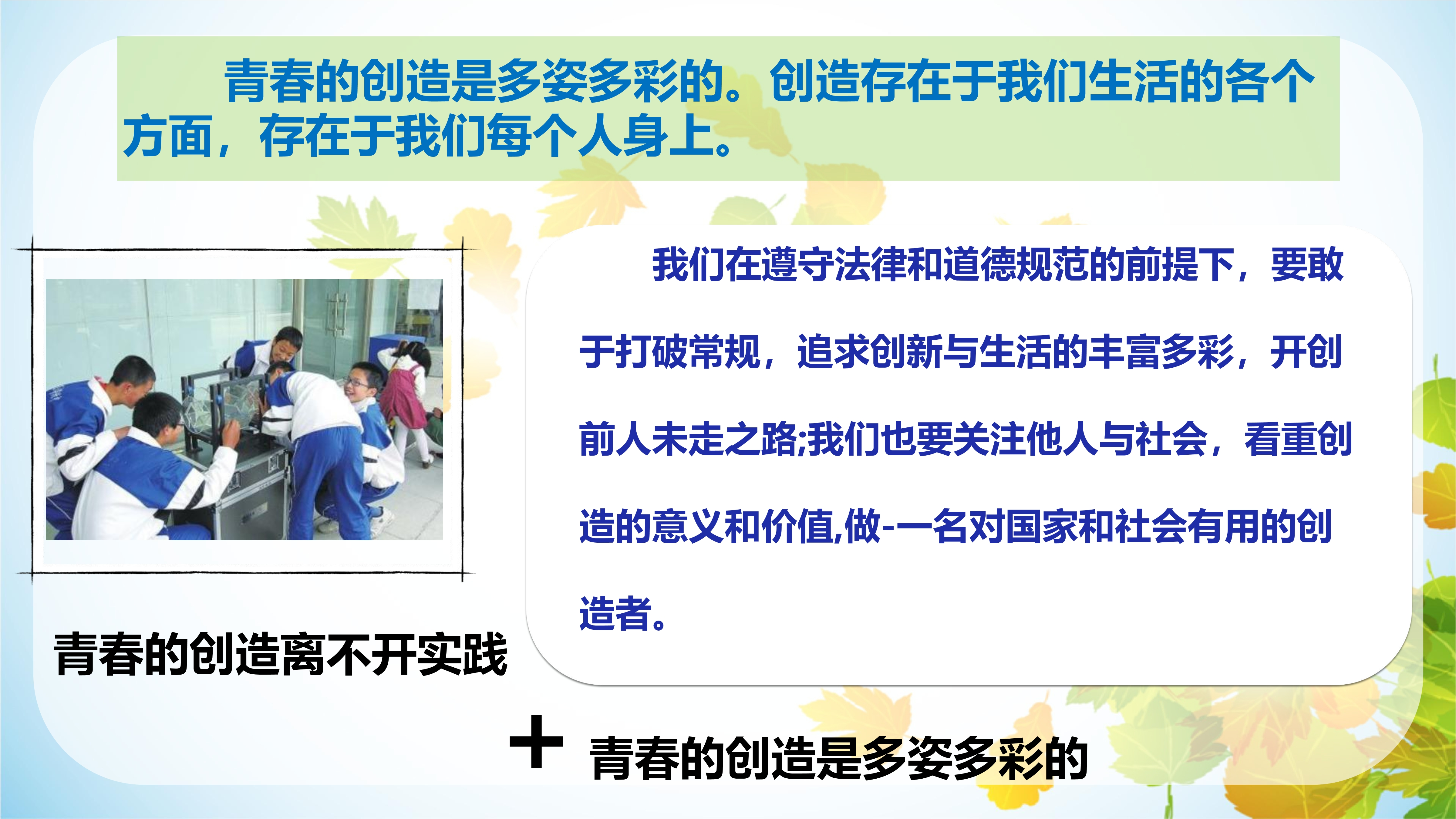 青春的创造是多姿多彩的。创造存在于我们生活的各个方面，存在于我们每个人身上。

我们在遵守法律和道德规范的前提下，要敢于打破常规，追求创新与生活的丰富多彩，开创前人未走之路;我们也要关注他人与社会，看重创造的意义和价值,做-一名对国家和社会有用的创造者。

青春的创造离不开实践

+ 青春的创造是多姿多彩的